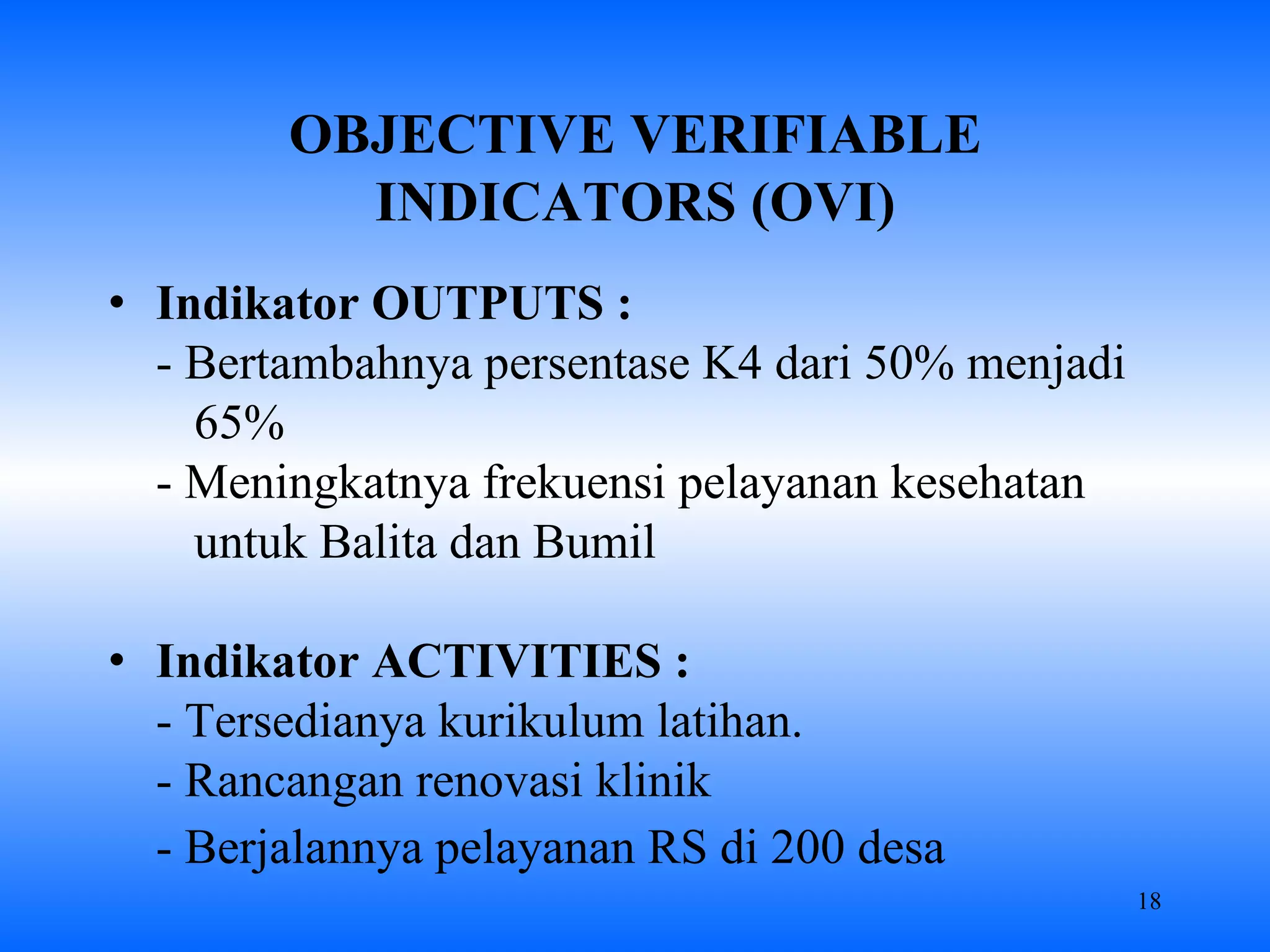 OBJECTIVE VERIFIABLE INDICATORS (OVI)

• Indikator OUTPUTS :
- Bertambahnya persentase K4 dari 50% menjadi 65%
- Meningkatnya frekuensi pelayanan kesehatan untuk Balita dan Bumil

• Indikator ACTIVITIES :
- Tersedianya kurikulum latihan.
- Rancangan renovasi klinik
- Berjalannya pelayanan RS di 200 desa

18